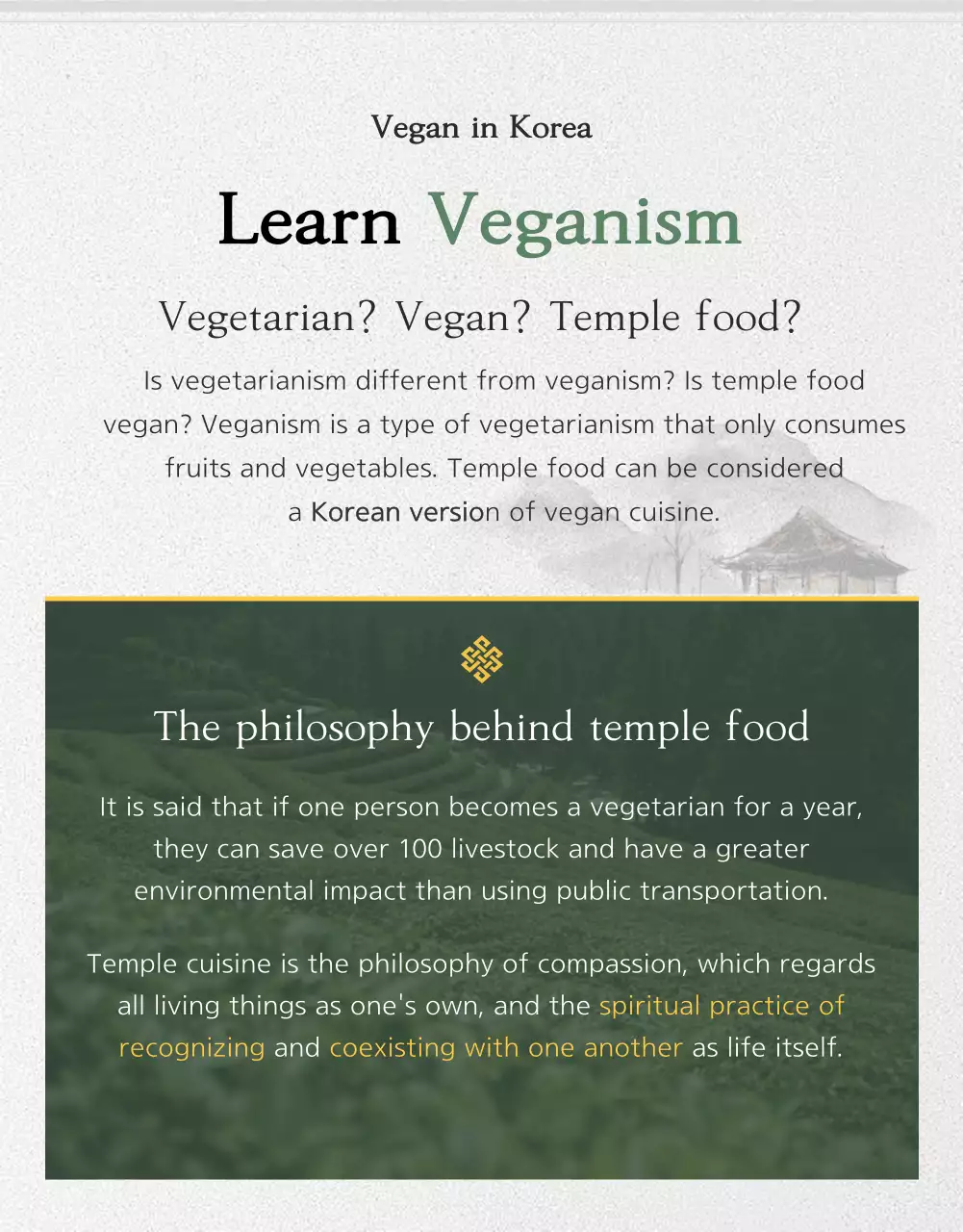 Vegan in Korea

Learn Veganism

Vegetarian? Vegan? Temple food?

Is vegetarianism different from veganism? Is temple food vegan? Veganism is a type of vegetarianism that only consumes fruits and vegetables. Temple food can be considered a Korean version of vegan cuisine.

The philosophy behind temple food

It is said that if one person becomes a vegetarian for a year, they can save over 100 livestock and have a greater environmental impact than using public transportation.

Temple cuisine is the philosophy of compassion, which regards all living things as one's own, and the spiritual practice of recognizing and coexisting with one another as life itself.